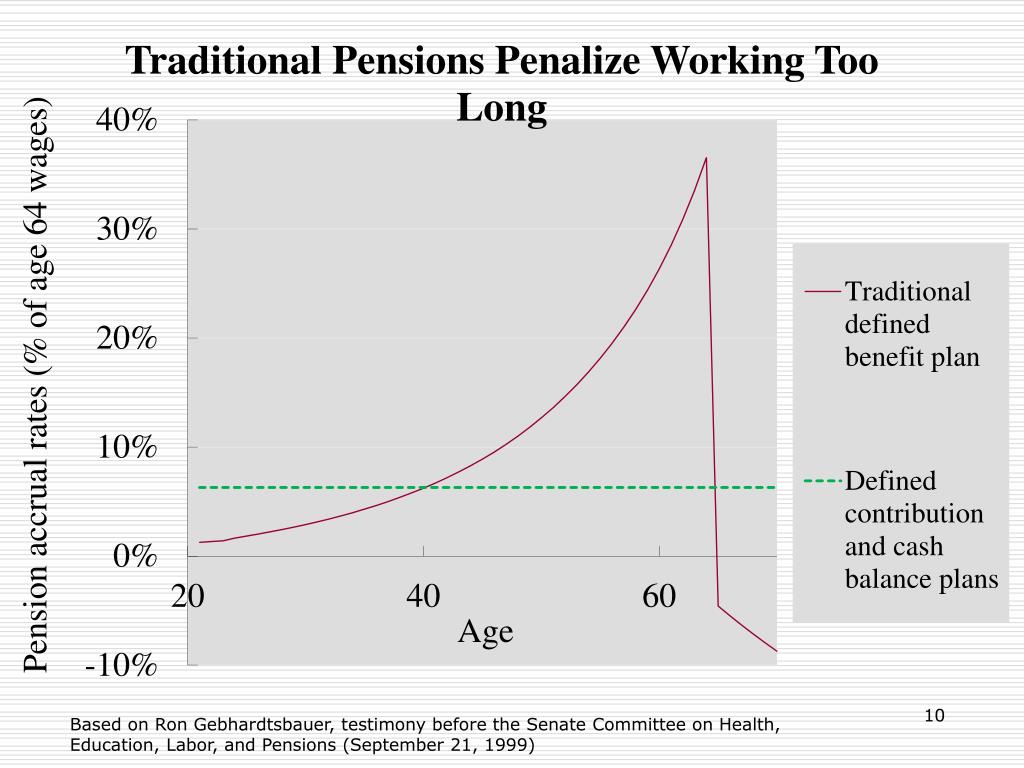 Traditional Pensions Penalize Working Too Long

Pension accrual rates (% of age 64 wages)

40%

30%

20%

10%

0%

-10%

20

40

60

Age

Traditional defined benefit plan

Defined contribution and cash balance plans

Based on Ron Gebhardtsbauer, testimony before the Senate Committee on Health, Education, Labor, and Pensions (September 21, 1999)

10